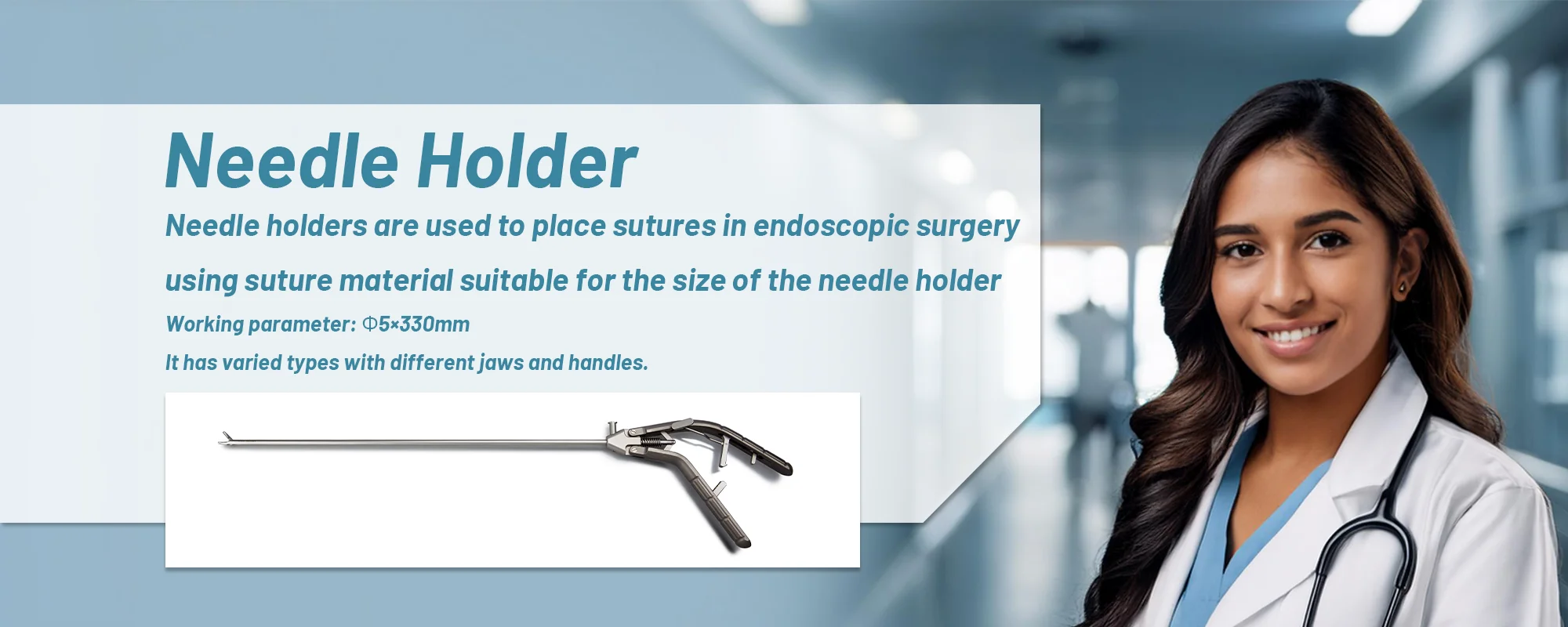 Needle Holder

Needle holders are used to place sutures in endoscopic surgery using suture material suitable for the size of the needle holder

Working parameter: Φ5×330mm

It has varied types with different jaws and handles.